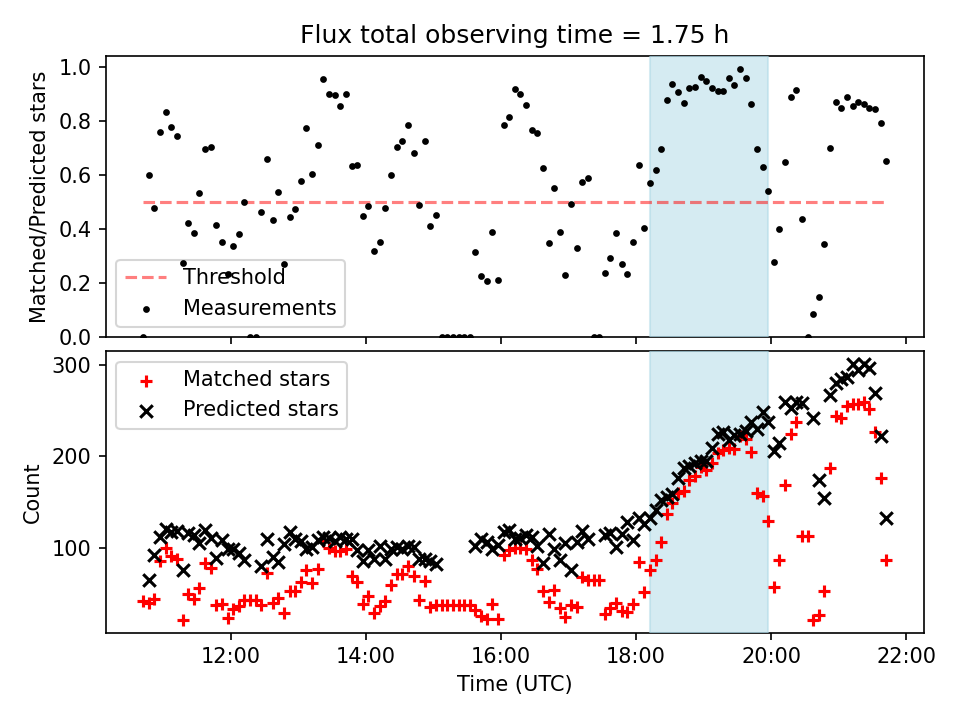 Flux total observing time = 1.75 h

Matched/Predicted stars

1.0
0.8
0.6
0.4
0.2
0.0

Threshold
Measurements

Count

300
200
100

Matched stars
Predicted stars

12:00
14:00
16:00
18:00
20:00
22:00

Time (UTC)